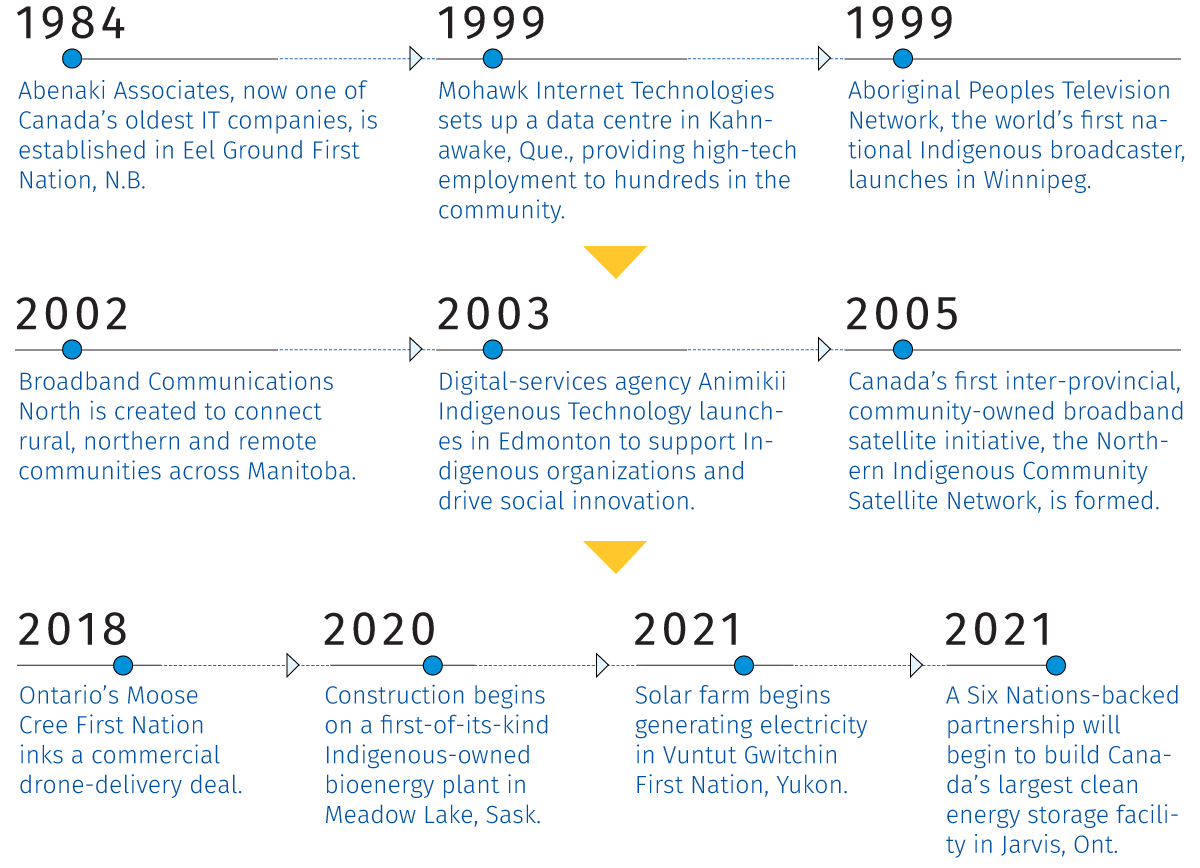 1984

Abenaki Associates, now one of Canada's oldest IT companies, is established in Eel Ground First Nation, N.B.

1999

Mohawk Internet Technologies sets up a data centre in Kahnawake, Que., providing high-tech employment to hundreds in the community.

1999

Aboriginal Peoples Television Network, the world's first national Indigenous broadcaster, launches in Winnipeg.

2002

Broadband Communications North is created to connect rural, northern and remote communities across Manitoba.

2003

Digital-services agency Animikii Indigenous Technology launches in Edmonton to support Indigenous organizations and drive social innovation.

2005

Canada's first inter-provincial, community-owned broadband satellite initiative, the Northern Indigenous Community Satellite Network, is formed.

2018

Ontario's Moose Cree First Nation inks a commercial drone-delivery deal.

2020

Construction begins on a first-of-its-kind Indigenous-owned bioenergy plant in Meadow Lake, Sask.

2021

Solar farm begins generating electricity in Vuntut Gwitchin First Nation, Yukon.

2021

A Six Nations-backed partnership will begin to build Canada's largest clean energy storage facility in Jarvis, Ont.